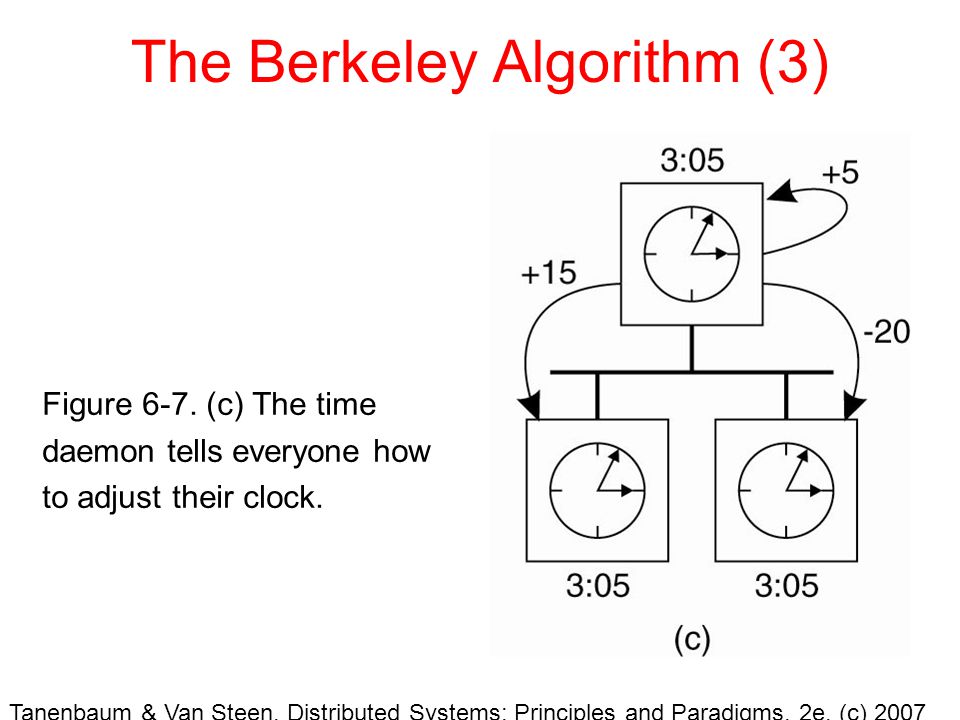 The Berkeley Algorithm (3)

Figure 6-7. (c) The time daemon tells everyone how to adjust their clock.

3:05

+5

+15

-20

3:05

3:05

(c)

Tanenbaum & Van Steen, Distributed Systems: Principles and Paradigms, 2e, (c) 2007